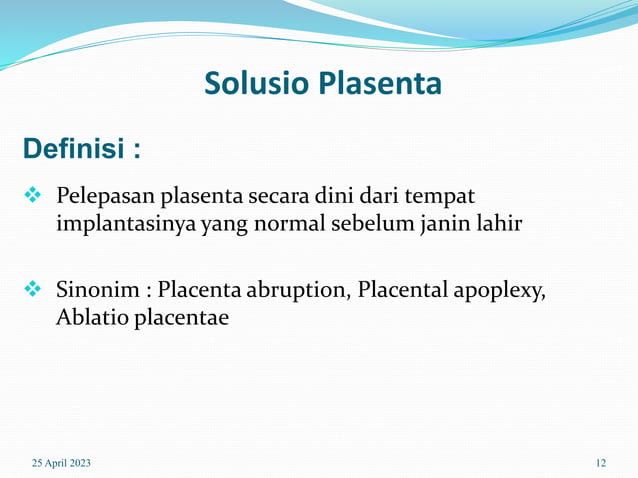 Solusio Plasenta

Definisi :

❖ Pelepasan plasenta secara dini dari tempat implantasinya yang normal sebelum janin lahir

❖ Sinonim : Placenta abruption, Placental apoplexy, Ablatio placentae

25 April 2023

12